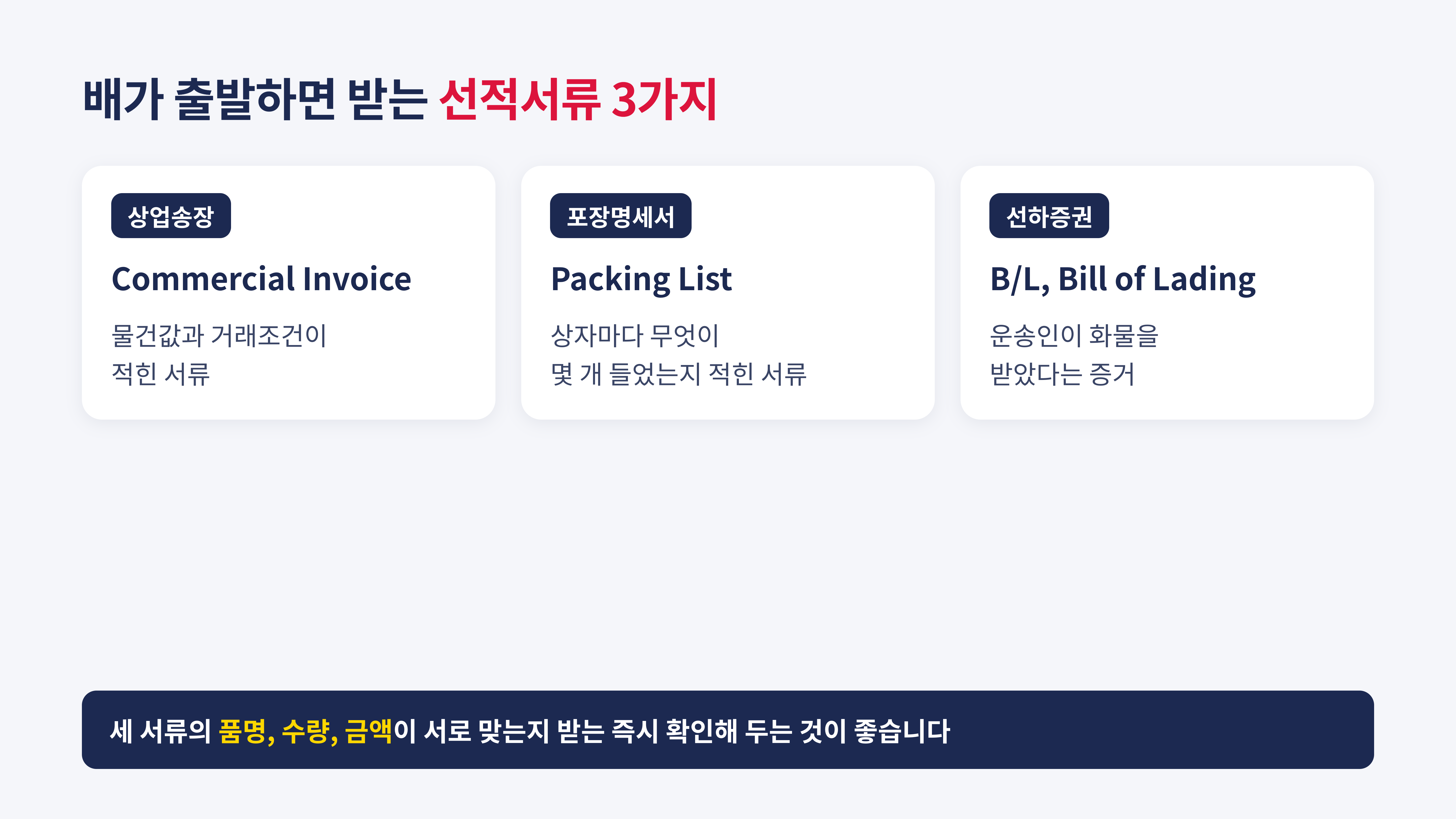 배가 출발하면 받는 선적서류 3가지

상업송장

Commercial Invoice

물건값과 거래조건이
적힌 서류

포장명세서

Packing List

상자마다 무엇이
몇 개 들었는지 적힌 서류

선하증권

B/L, Bill of Lading

운송인이 화물을
받았다는 증거

세 서류의 품명, 수량, 금액이 서로 맞는지 받는 즉시 확인해 두는 것이 좋습니다